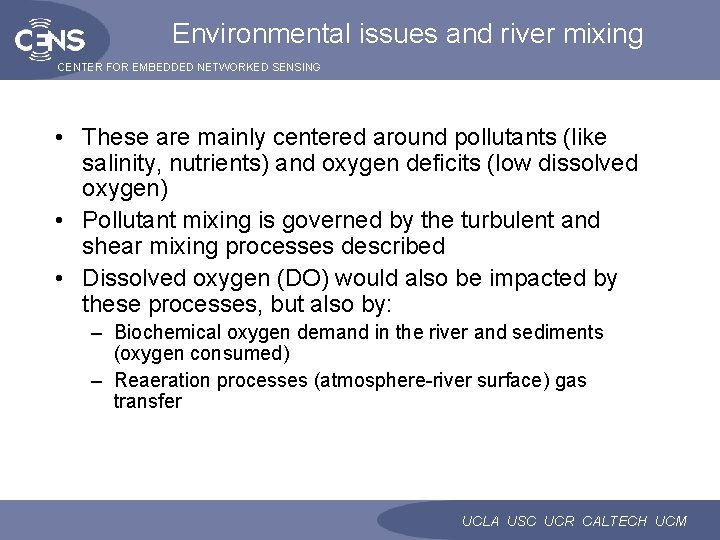 CENS
CENTER FOR EMBEDDED NETWORKED SENSING

Environmental issues and river mixing

• These are mainly centered around pollutants (like salinity, nutrients) and oxygen deficits (low dissolved oxygen)
• Pollutant mixing is governed by the turbulent and shear mixing processes described
• Dissolved oxygen (DO) would also be impacted by these processes, but also by:
– Biochemical oxygen demand in the river and sediments (oxygen consumed)
– Reaeration processes (atmosphere-river surface) gas transfer

UCLA USC UCR CALTECH UCM